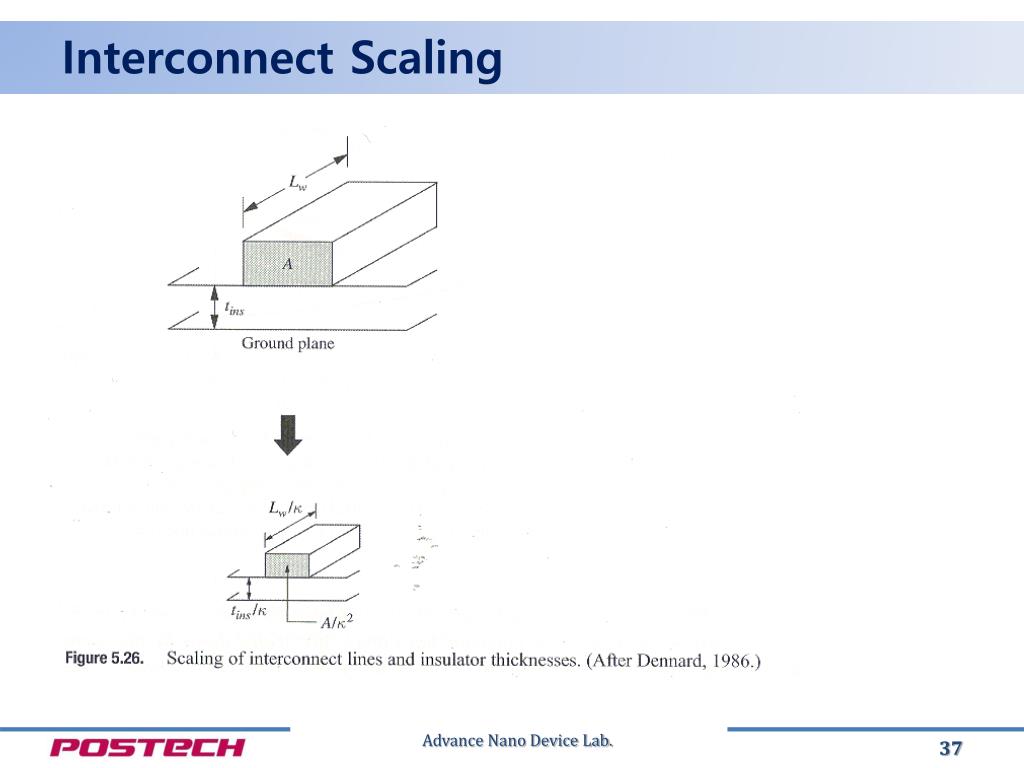 Interconnect Scaling

$L_w$

$A$

$t_{ins}$

Ground plane

$L_w/\kappa$

$t_{ins}/\kappa$

$A/\kappa^2$

Figure 5.26. Scaling of interconnect lines and insulator thicknesses. (After Dennard, 1986.)

POSTECH

Advance Nano Device Lab.

37